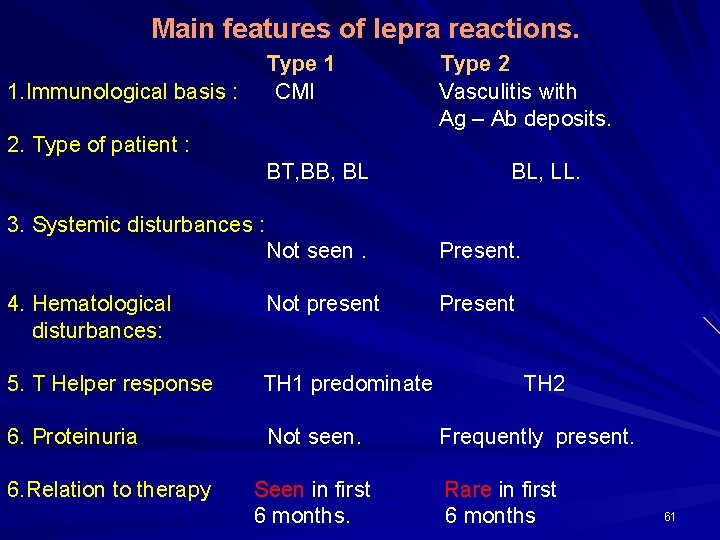 Main features of lepra reactions.

| | Type 1 | Type 2 |
|---|---|---|
| 1.Immunological basis : | CMI | Vasculitis with Ag – Ab deposits. |
| 2. Type of patient : | BT,BB, BL | BL, LL. |
| 3. Systemic disturbances : | Not seen . | Present. |
| 4. Hematological disturbances: | Not present | Present |
| 5. T Helper response | TH1 predominate | TH2 |
| 6. Proteinuria | Not seen. | Frequently present. |
| 6.Relation to therapy | Seen in first 6 months. | Rare in first 6 months |

61